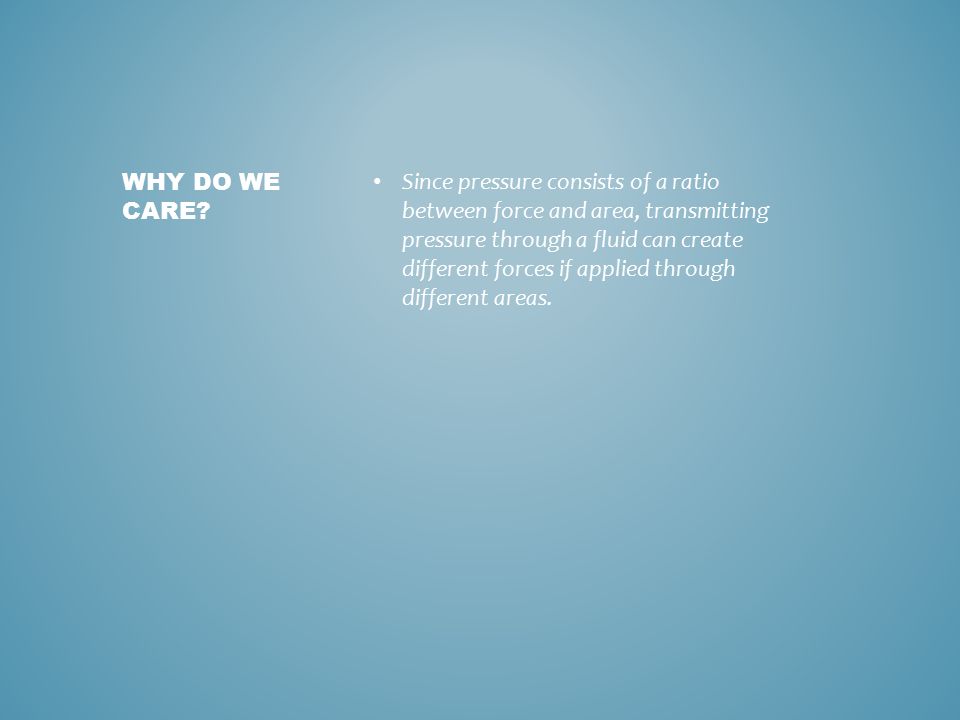 WHY DO WE CARE?

• Since pressure consists of a ratio between force and area, transmitting pressure through a fluid can create different forces if applied through different areas.